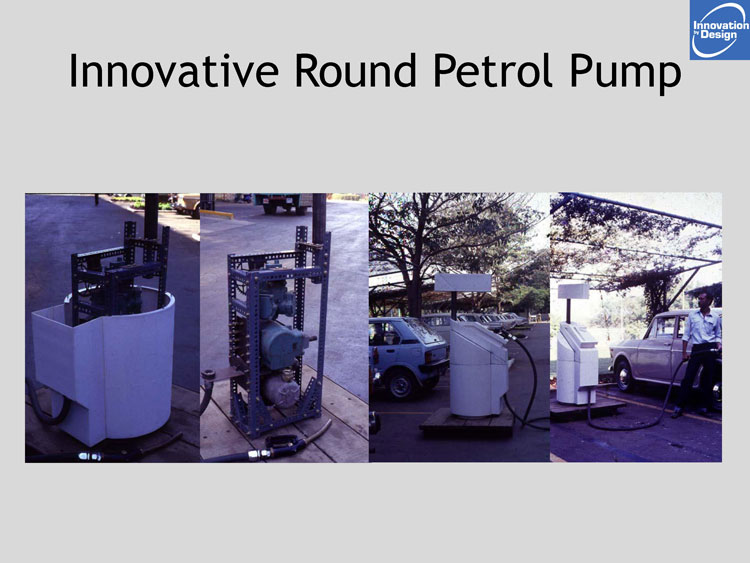 Innovation by Design

Innovative Round Petrol Pump